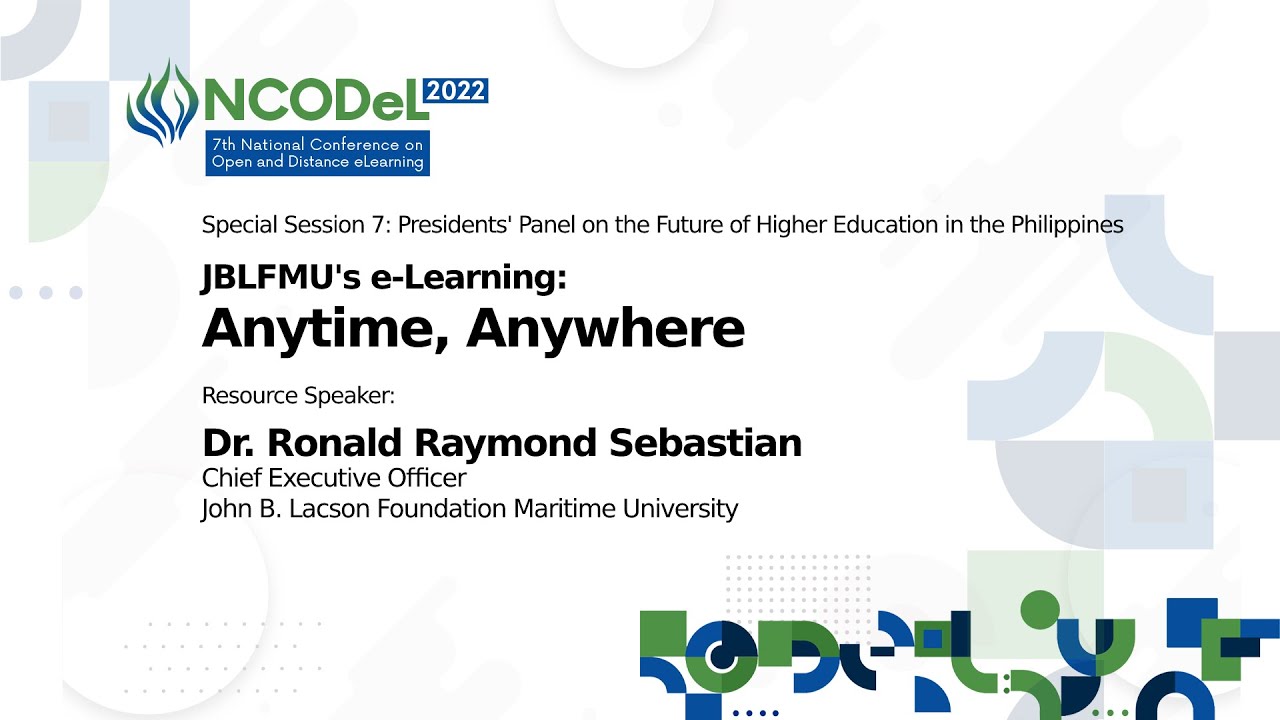 NCODeL 2022
7th National Conference on Open and Distance eLearning

Special Session 7: Presidents' Panel on the Future of Higher Education in the Philippines

JBLFMU's e-Learning:
Anytime, Anywhere

Resource Speaker:

Dr. Ronald Raymond Sebastian
Chief Executive Officer
John B. Lacson Foundation Maritime University